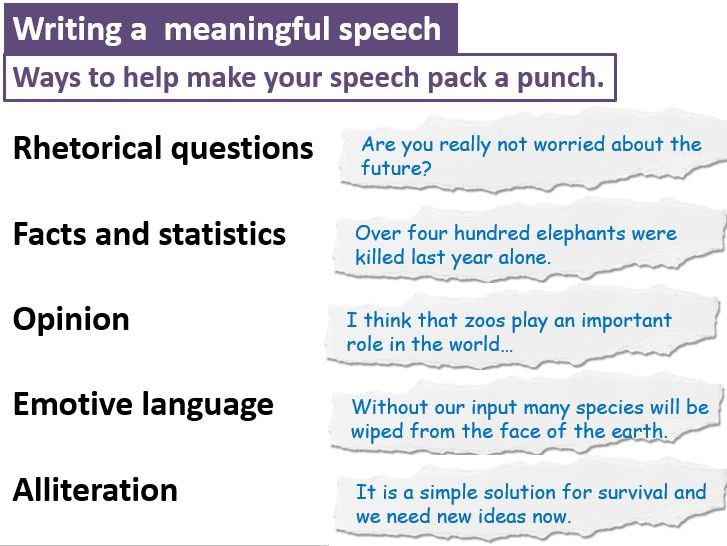 Writing a meaningful speech

Ways to help make your speech pack a punch.

Rhetorical questions

Are you really not worried about the future?

Facts and statistics

Over four hundred elephants were killed last year alone.

Opinion

I think that zoos play an important role in the world…

Emotive language

Without our input many species will be wiped from the face of the earth.

Alliteration

It is a simple solution for survival and we need new ideas now.